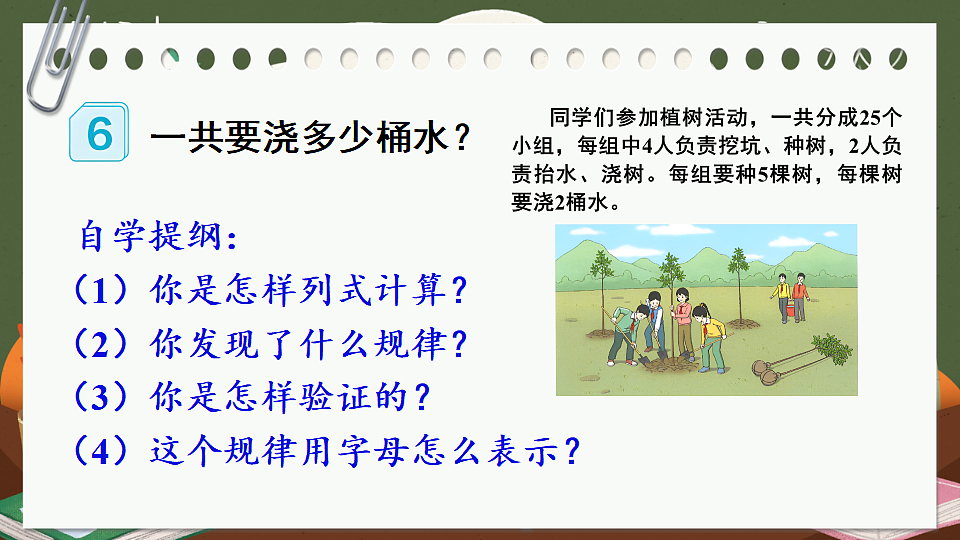 6 一共要浇多少桶水？

同学们参加植树活动，一共分成25个小组，每组中4人负责挖坑、种树，2人负责抬水、浇树。每组要种5棵树，每棵树要浇2桶水。

自学提纲：
（1）你是怎样列式计算？
（2）你发现了什么规律？
（3）你是怎样验证的？
（4）这个规律用字母怎么表示？